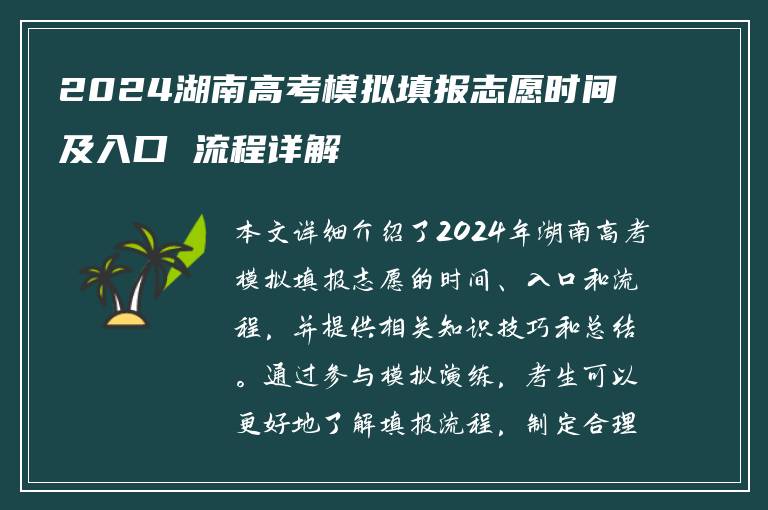 2024湖南高考模拟填报志愿时间及入口 流程详解

本文详细介绍了2024年湖南高考模拟填报志愿的时间、入口和流程，并提供相关知识技巧和总结。通过参与模拟演练，考生可以更好地了解填报流程，制定合理